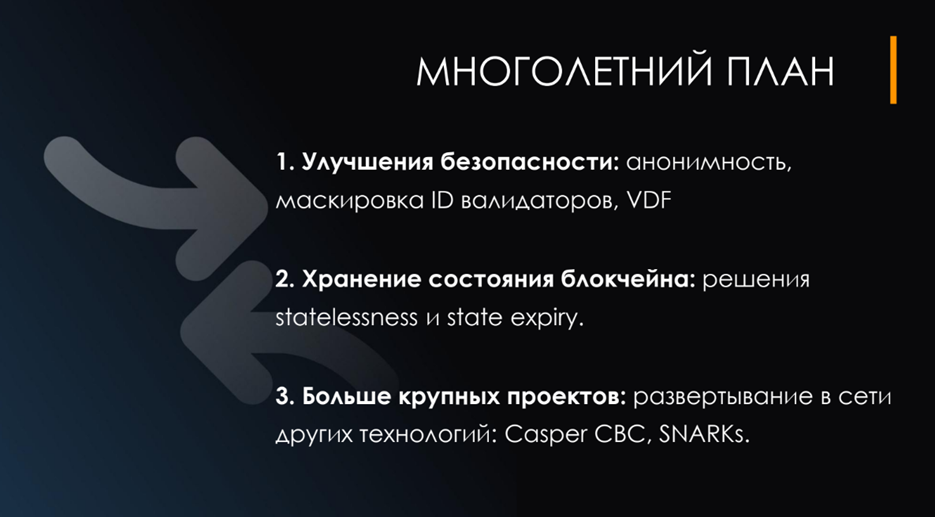 МНОГОЛЕТНИЙ ПЛАН

1. Улучшения безопасности: анонимность, маскировка ID валидаторов, VDF

2. Хранение состояния блокчейна: решения statelessness и state expiry.

3. Больше крупных проектов: развертывание в сети других технологий: Casper CBC, SNARKs.